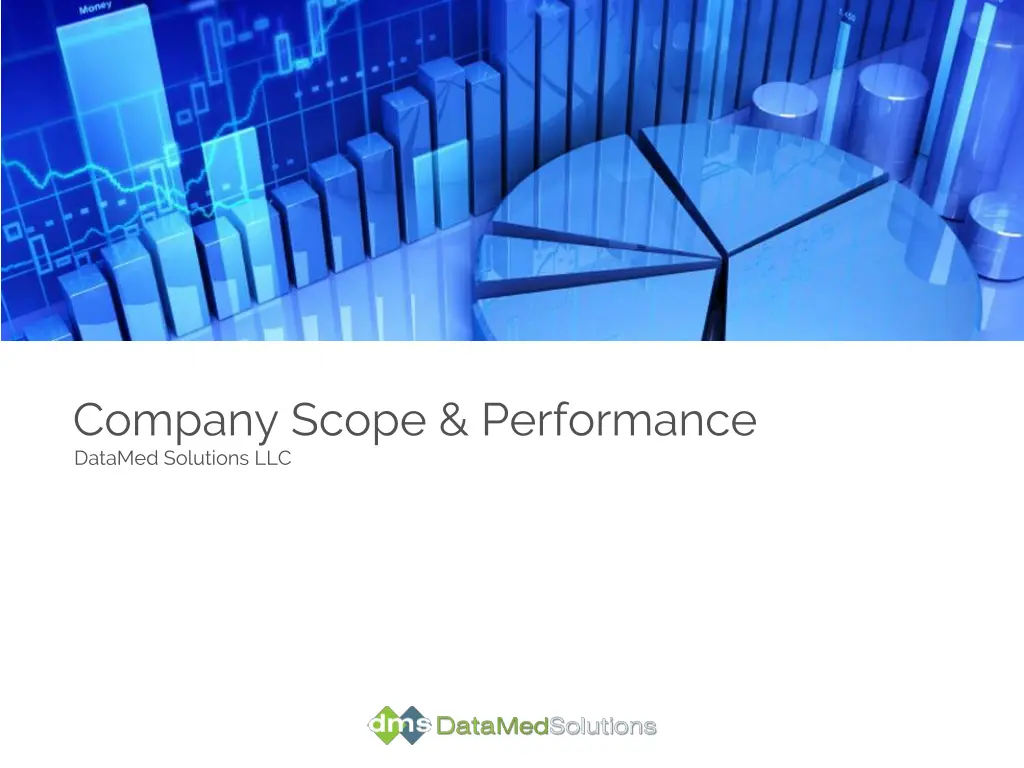 Money

Company Scope & Performance
DataMed Solutions LLC

dms DataMedSolutions